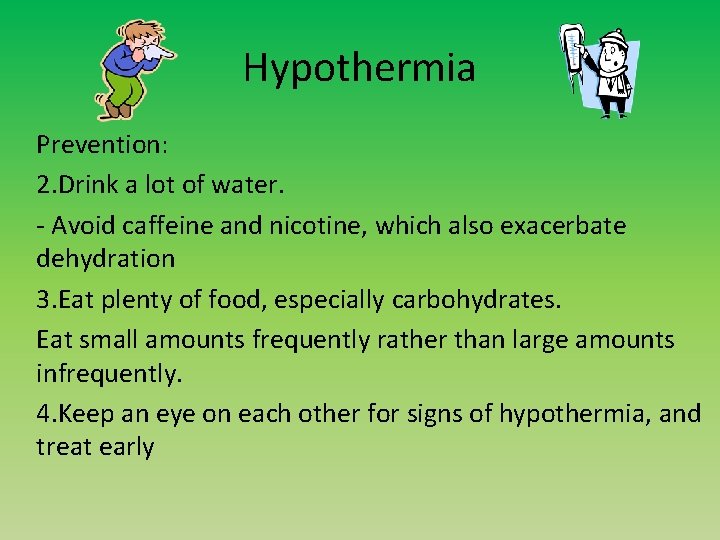 Hypothermia

Prevention:

2.Drink a lot of water.

- Avoid caffeine and nicotine, which also exacerbate dehydration

3.Eat plenty of food, especially carbohydrates.

Eat small amounts frequently rather than large amounts infrequently.

4.Keep an eye on each other for signs of hypothermia, and treat early